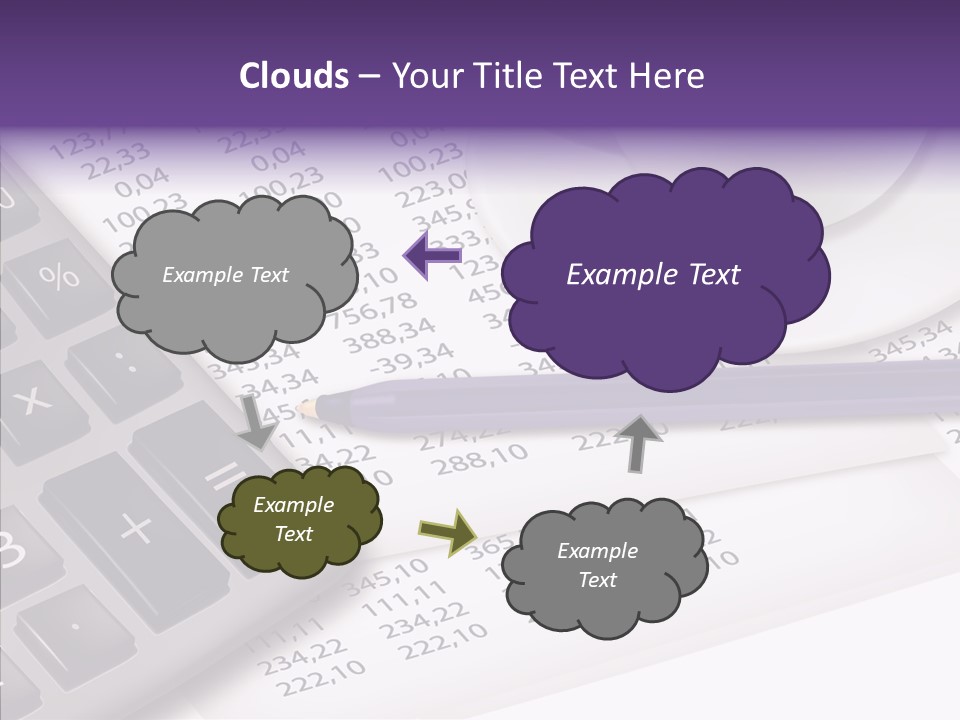 Clouds – Your Title Text Here

Example Text

Example Text

Example Text

Example Text